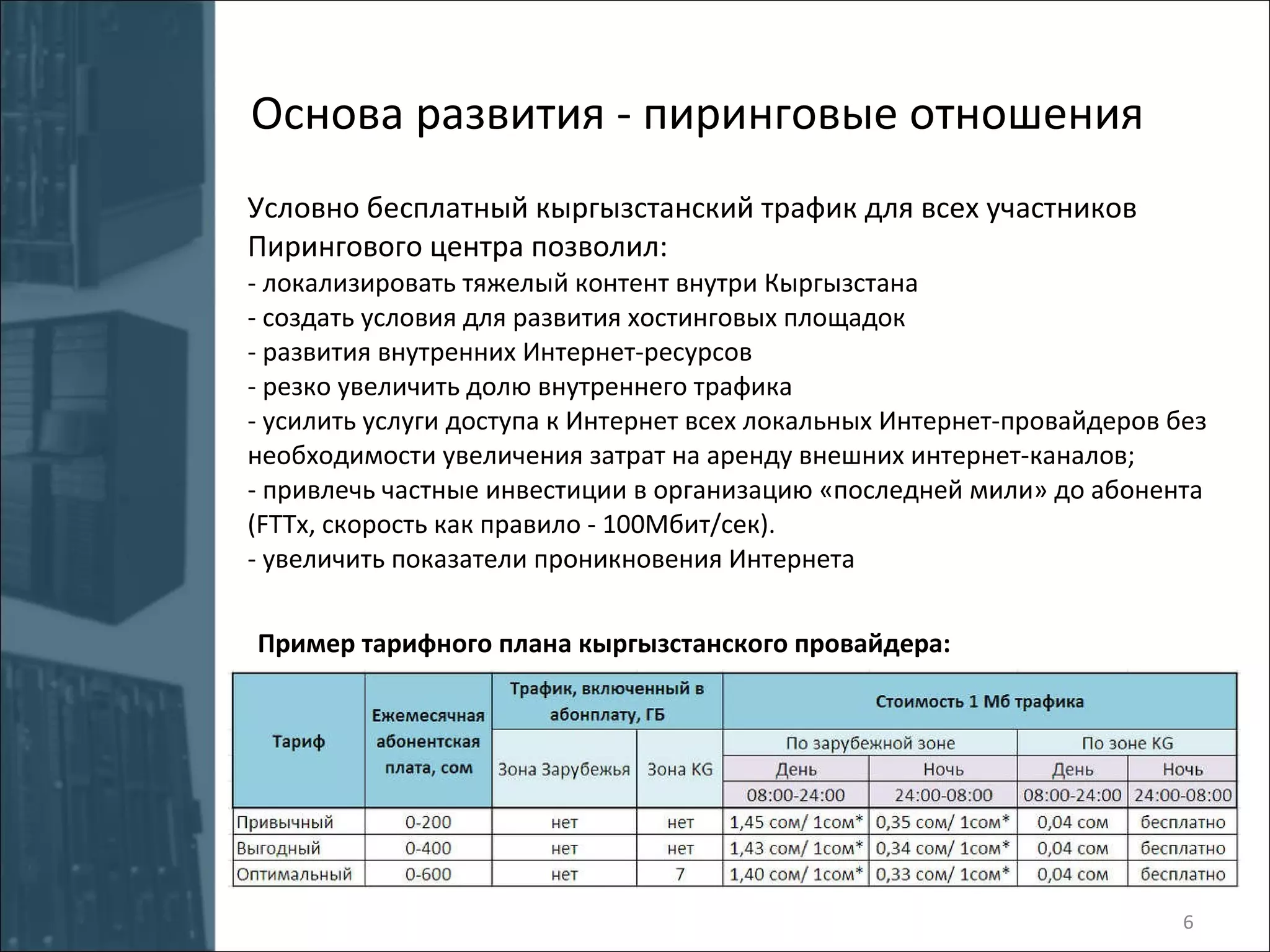 Основа развития - пиринговые отношения

Условно бесплатный кыргызстанский трафик для всех участников Пирингового центра позволил:
- локализировать тяжелый контент внутри Кыргызстана
- создать условия для развития хостинговых площадок
- развития внутренних Интернет-ресурсов
- резко увеличить долю внутреннего трафика
- усилить услуги доступа к Интернет всех локальных Интернет-провайдеров без необходимости увеличения затрат на аренду внешних интернет-каналов;
- привлечь частные инвестиции в организацию «последней мили» до абонента (FTTx, скорость как правило - 100Мбит/сек).
- увеличить показатели проникновения Интернета

Пример тарифного плана кыргызстанского провайдера:

| Тариф | Ежемесячная абонентская плата, сом | Трафик, включенный в абонплату, ГБ | | Стоимость 1 Мб трафика | | | |
|---|---|---|---|---|---|---|---|
| | | Зона Зарубежья | Зона KG | По зарубежной зоне | | По зоне KG | |
| | | | | День | Ночь | День | Ночь |
| | | | | 08:00-24:00 | 24:00-08:00 | 08:00-24:00 | 24:00-08:00 |
| Привычный | 0-200 | нет | нет | 1,45 сом/ 1сом* | 0,35 сом/ 1сом* | 0,04 сом | бесплатно |
| Выгодный | 0-400 | нет | нет | 1,43 сом/ 1сом* | 0,34 сом/ 1сом* | 0,04 сом | бесплатно |
| Оптимальный | 0-600 | нет | 7 | 1,40 сом/ 1сом* | 0,33 сом/ 1сом* | 0,04 сом | бесплатно |

6